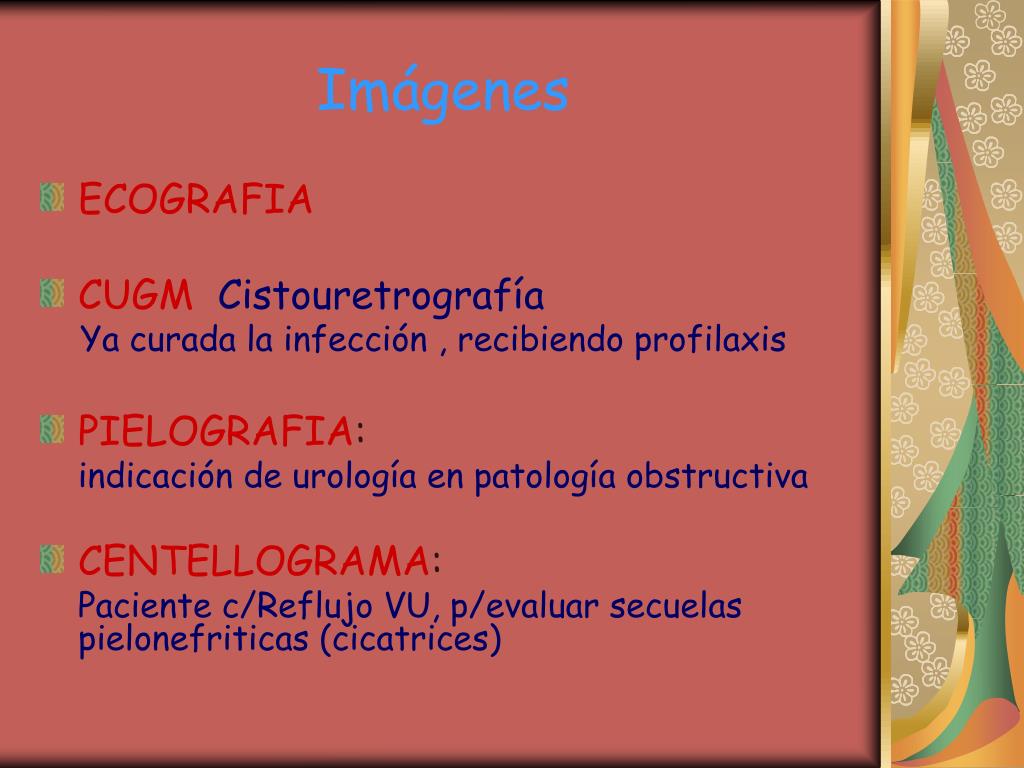 Imágenes

ECOGRAFIA

CUGM Cistouretrografía
Ya curada la infección , recibiendo profilaxis

PIELOGRAFIA:
indicación de urología en patología obstructiva

CENTELLOGRAMA:
Paciente c/Reflujo VU, p/evaluar secuelas pielonefriticas (cicatrices)